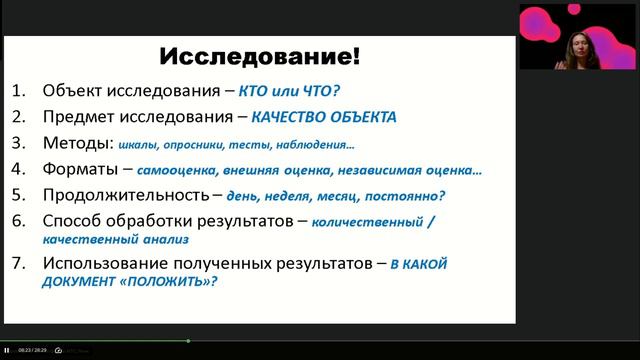 Исследование!

1. Объект исследования – КТО или ЧТО?
2. Предмет исследования – КАЧЕСТВО ОБЪЕКТА
3. Методы: шкалы, опросники, тесты, наблюдения…
4. Форматы – самооценка, внешняя оценка, независимая оценка…
5. Продолжительность – день, неделя, месяц, постоянно?
6. Способ обработки результатов – количественный / качественный анализ
7. Использование полученных результатов – В КАКОЙ ДОКУМЕНТ «ПОЛОЖИТЬ»?

08:23 / 28:29